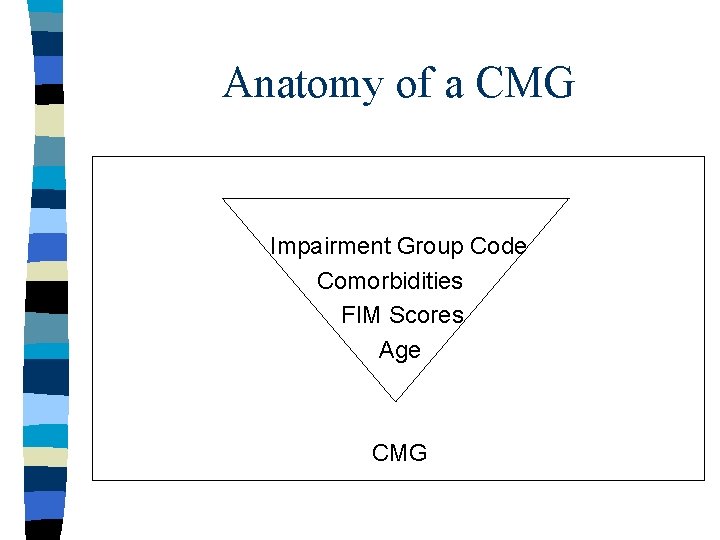 Anatomy of a CMG

Impairment Group Code
Comorbidities
FIM Scores
Age

CMG